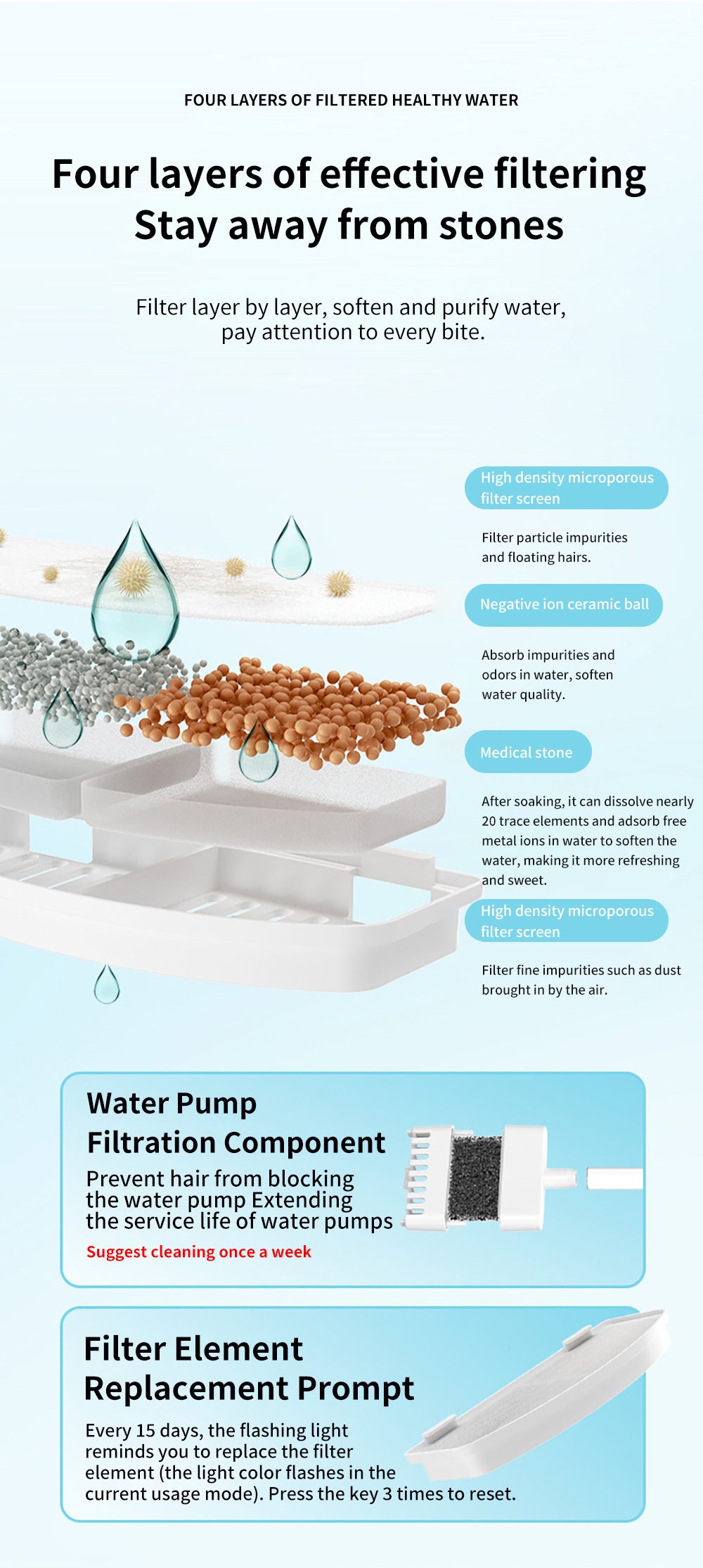 FOUR LAYERS OF FILTERED HEALTHY WATER

Four layers of effective filtering
Stay away from stones

Filter layer by layer, soften and purify water, pay attention to every bite.

High density microporous filter screen

Filter particle impurities and floating hairs.

Negative ion ceramic ball

Absorb impurities and odors in water, soften water quality.

Medical stone

After soaking, it can dissolve nearly 20 trace elements and adsorb free metal ions in water to soften the water, making it more refreshing and sweet.

High density microporous filter screen

Filter fine impurities such as dust brought in by the air.

Water Pump Filtration Component

Prevent hair from blocking the water pump Extending the service life of water pumps

Suggest cleaning once a week

Filter Element Replacement Prompt

Every 15 days, the flashing light reminds you to replace the filter element (the light color flashes in the current usage mode). Press the key 3 times to reset.